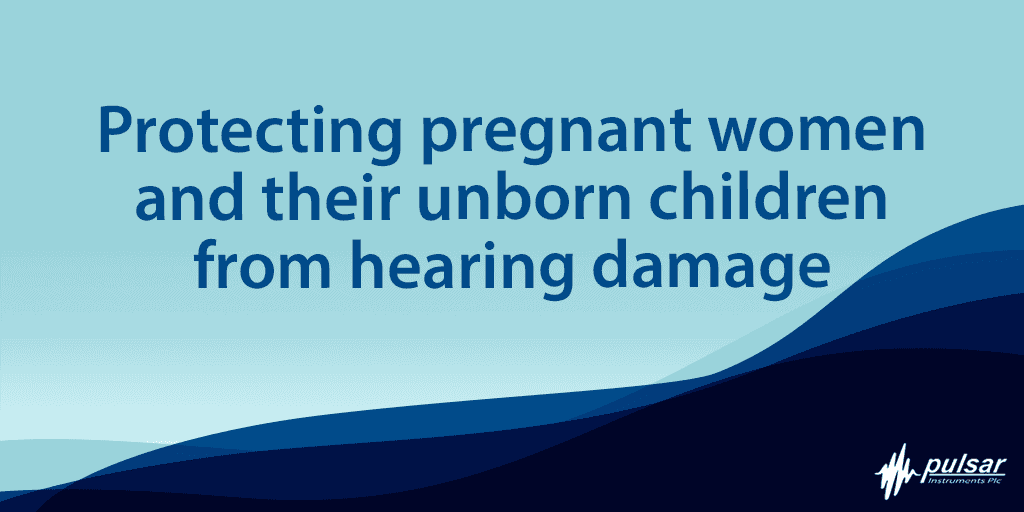 Protecting pregnant women and their unborn children from hearing damage

pulsar
Instruments Plc